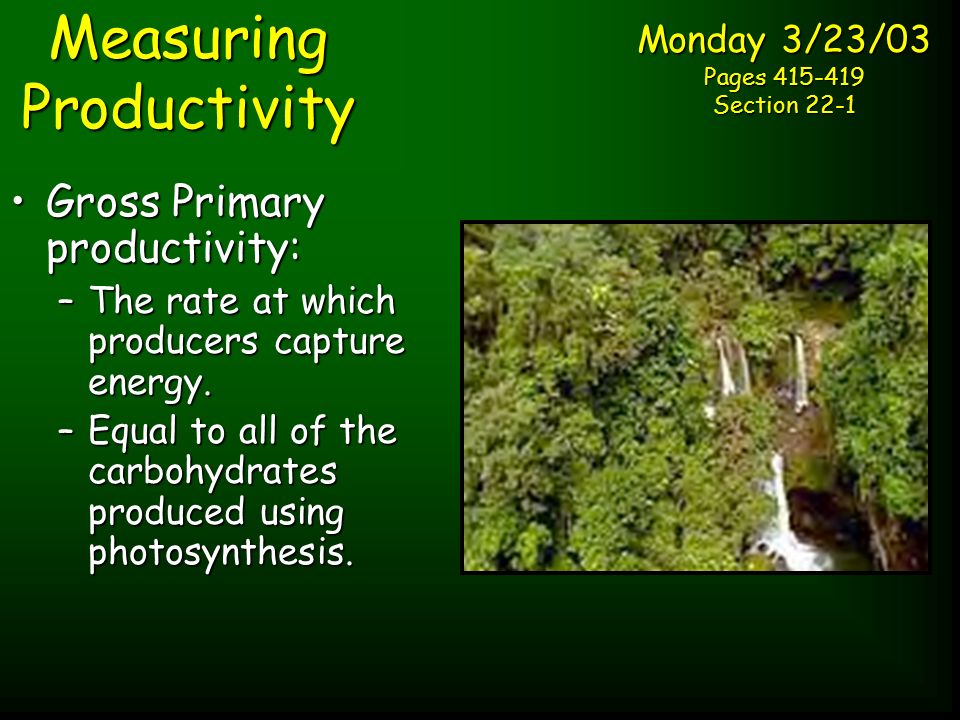 Measuring Productivity

Monday 3/23/03
Pages 415-419
Section 22-1

• Gross Primary productivity:
– The rate at which producers capture energy.
– Equal to all of the carbohydrates produced using photosynthesis.